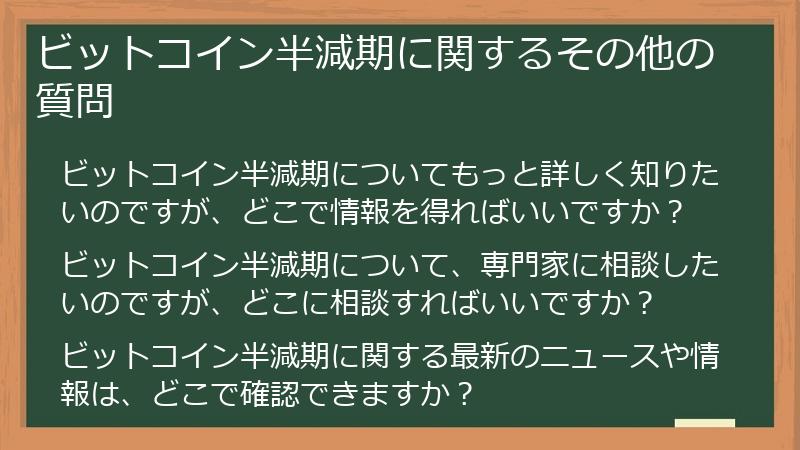 ビットコイン半減期に関するその他の質問

ビットコイン半減期についてもっと詳しく知りたいのですが、どこで情報を得ればいいですか？

ビットコイン半減期について、専門家に相談したいのですが、どこに相談すればいいですか？

ビットコイン半減期に関する最新のニュースや情報は、どこで確認できますか？